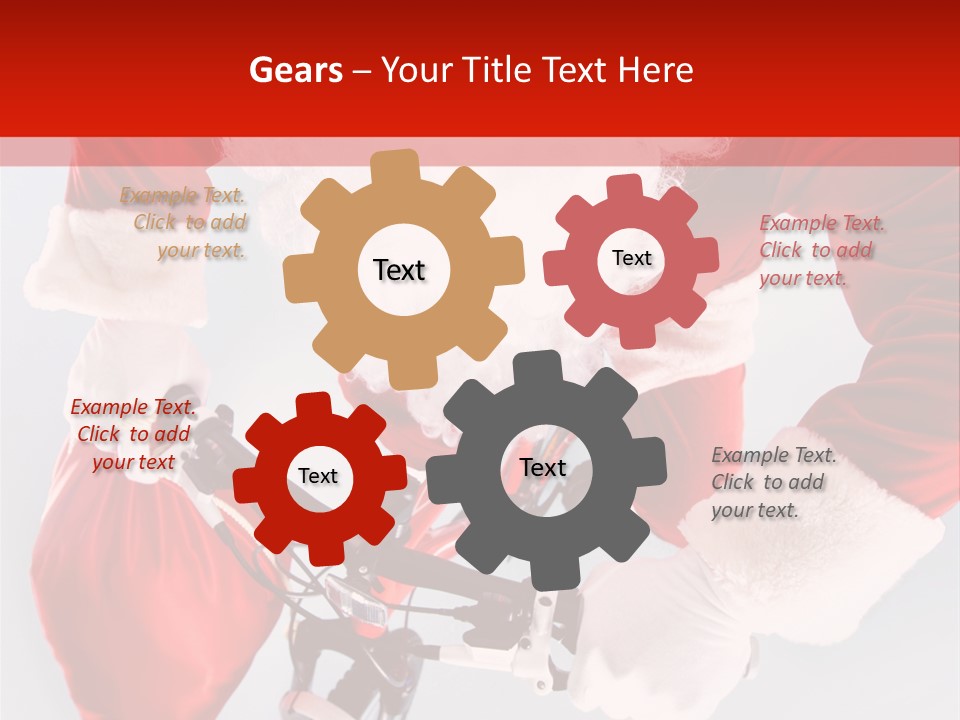 Gears – Your Title Text Here

Example Text. Click to add your text.

Text

Text

Example Text. Click to add your text.

Example Text. Click to add your text

Text

Text

Example Text. Click to add your text.